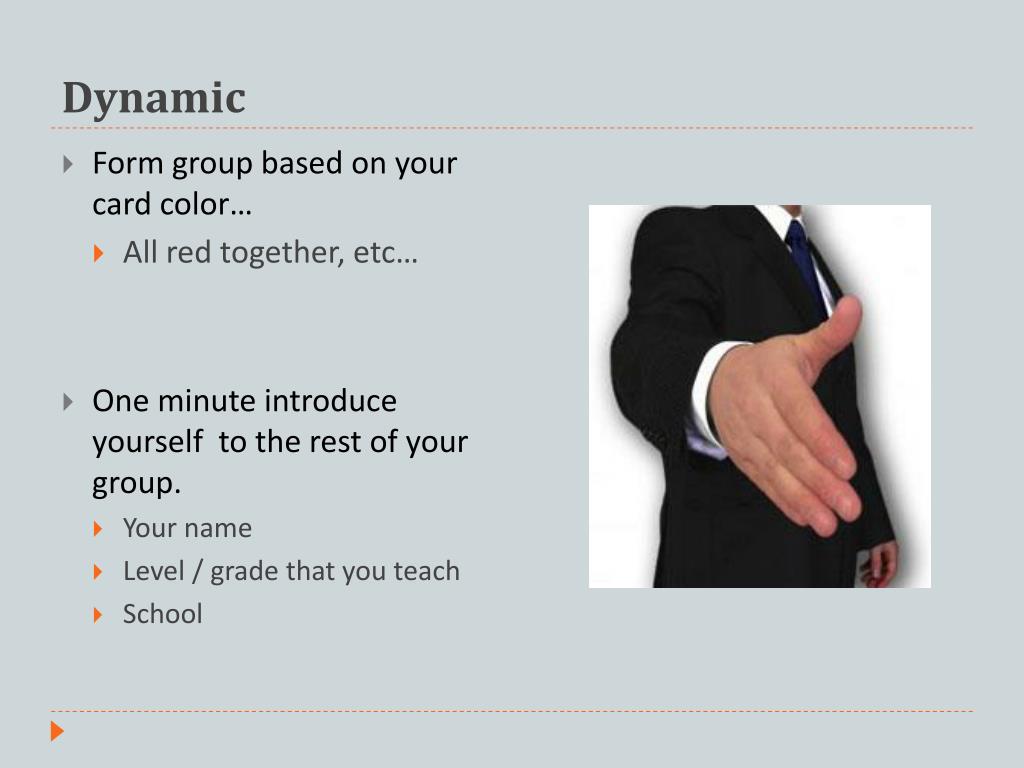 Dynamic

Form group based on your card color…

All red together, etc…

One minute introduce yourself to the rest of your group.

Your name

Level / grade that you teach

School